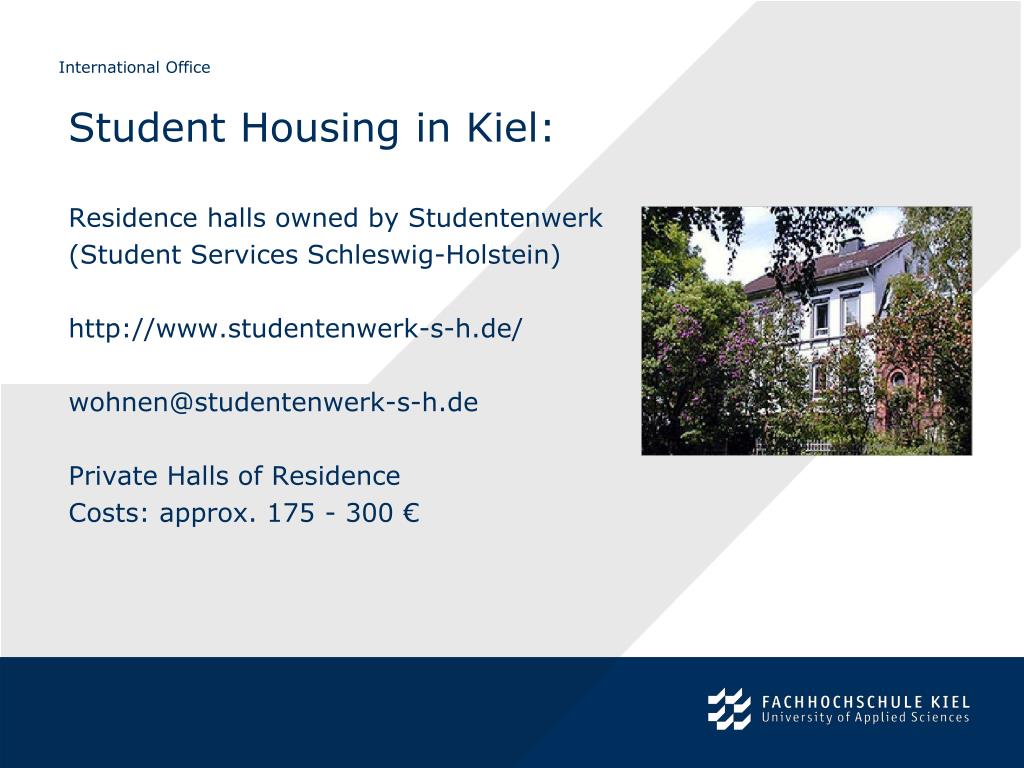 International Office

Student Housing in Kiel:

Residence halls owned by Studentenwerk (Student Services Schleswig-Holstein)

http://www.studentenwerk-s-h.de/

wohnen@studentenwerk-s-h.de

Private Halls of Residence
Costs: approx. 175 - 300 €

FACHHOCHSCHULE KIEL
University of Applied Sciences